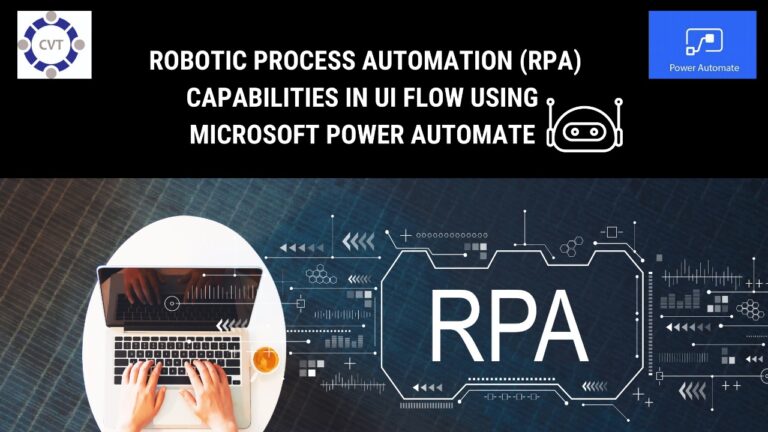 CVT

ROBOTIC PROCESS AUTOMATION (RPA) CAPABILITIES IN UI FLOW USING MICROSOFT POWER AUTOMATE

Power Automate

RPA